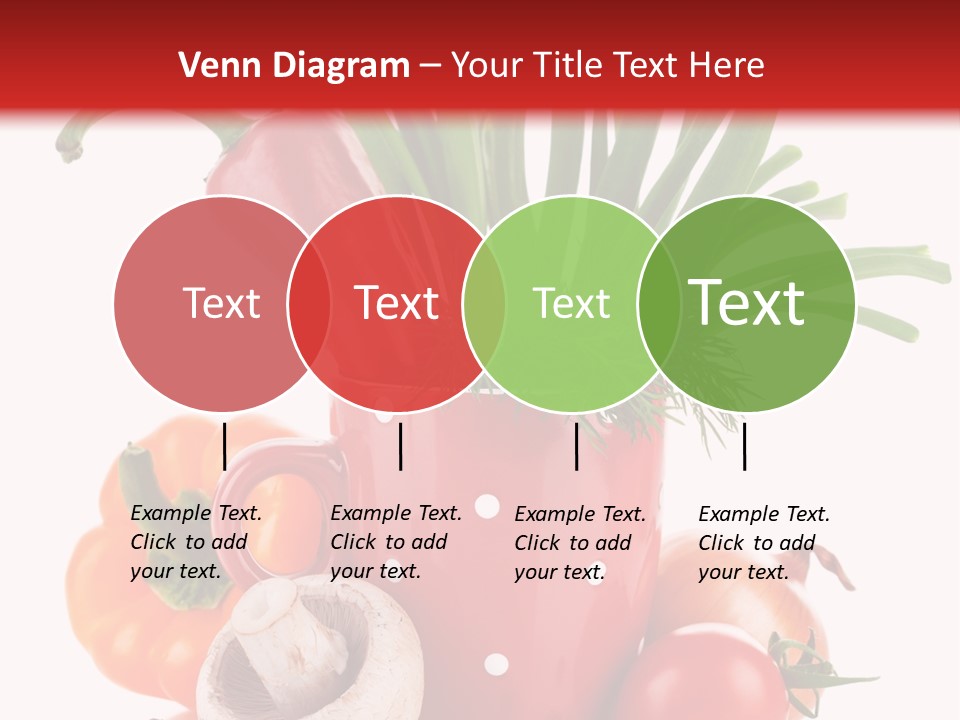 Venn Diagram – Your Title Text Here

Text

Text

Text

Text

Example Text. Click to add your text.

Example Text. Click to add your text.

Example Text. Click to add your text.

Example Text. Click to add your text.